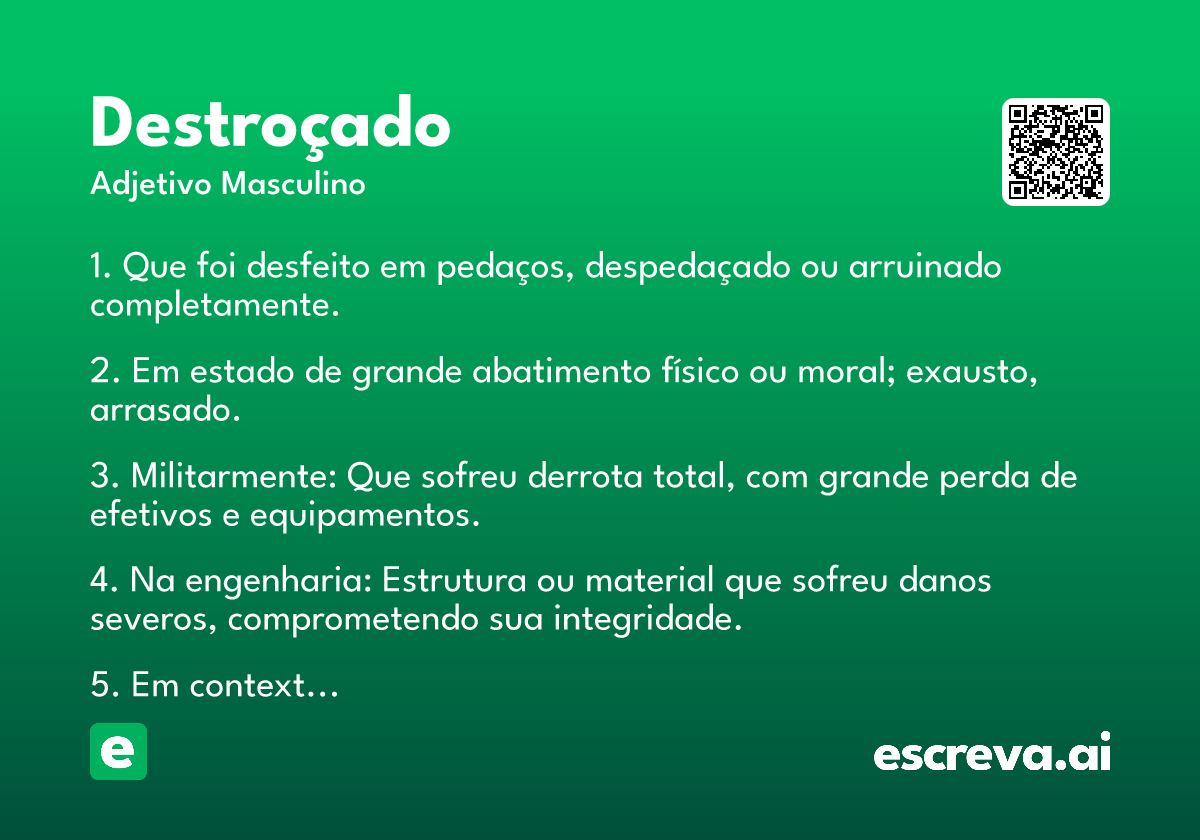 Destroçado
Adjetivo Masculino

1. Que foi desfeito em pedaços, despedaçado ou arruinado completamente.

2. Em estado de grande abatimento físico ou moral; exausto, arrasado.

3. Militarmente: Que sofreu derrota total, com grande perda de efetivos e equipamentos.

4. Na engenharia: Estrutura ou material que sofreu danos severos, comprometendo sua integridade.

5. Em context…

e

escreva.ai